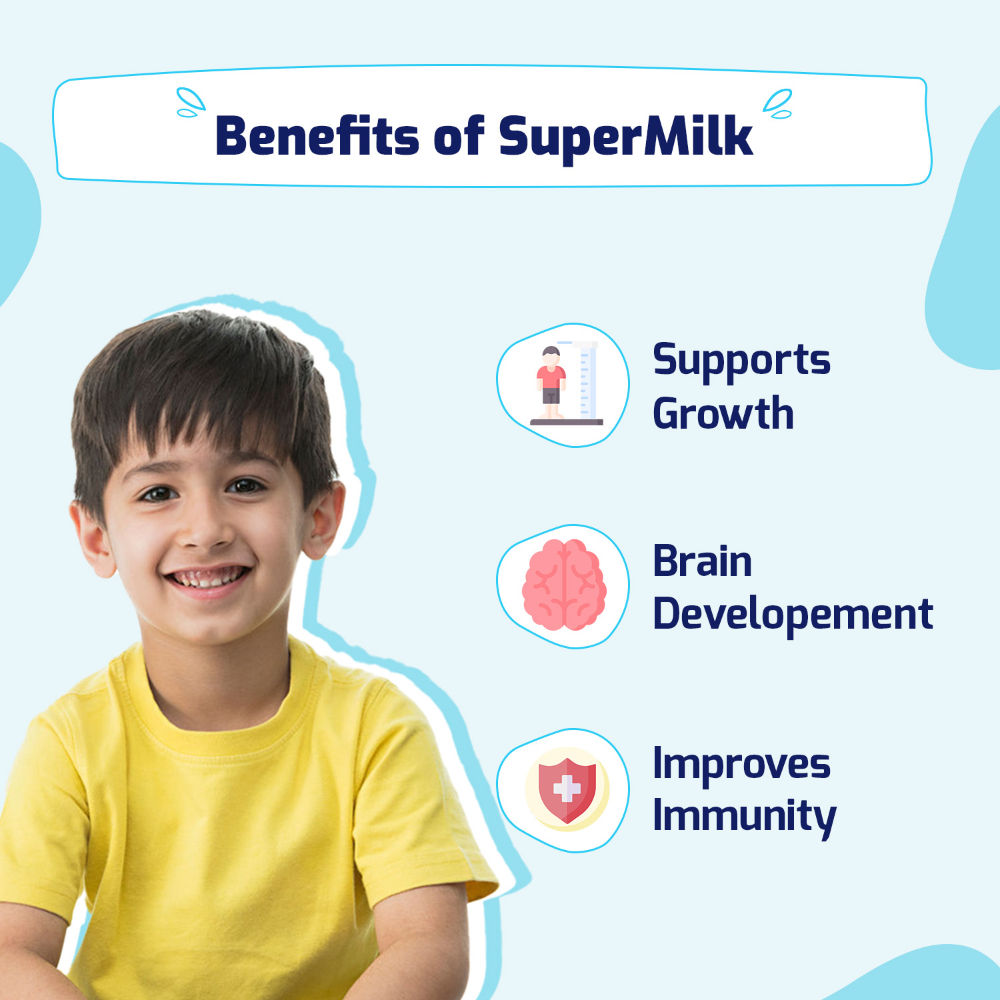 Benefits of SuperMilk

Supports Growth

Brain Developement

Improves Immunity